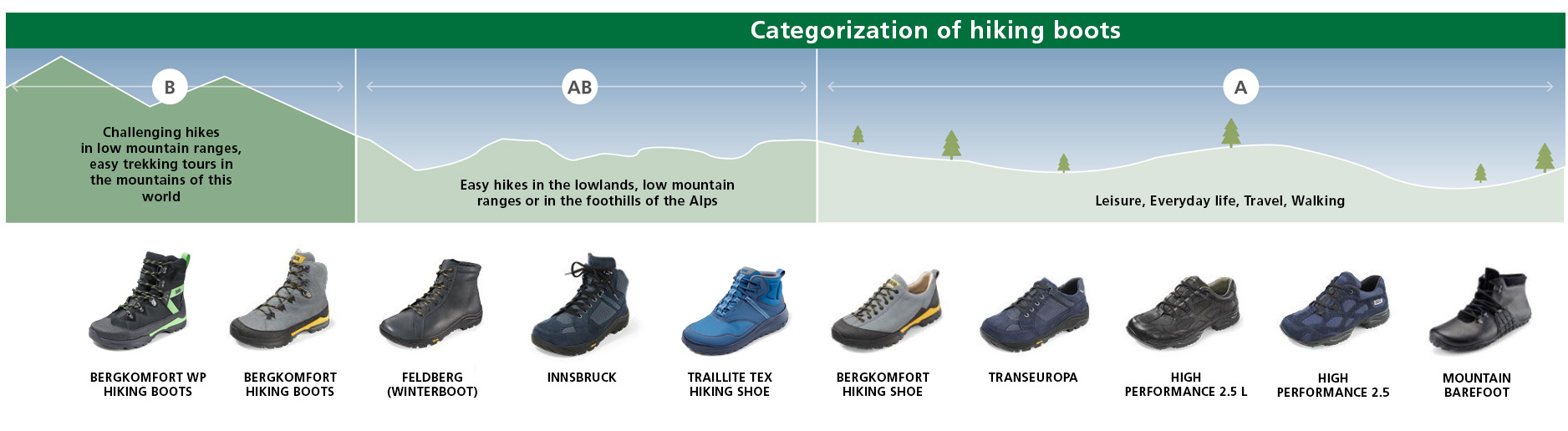 Categorization of hiking boots

B

Challenging hikes in low mountain ranges, easy trekking tours in the mountains of this world

AB

Easy hikes in the lowlands, low mountain ranges or in the foothills of the Alps

A

Leisure, Everyday life, Travel, Walking

BERGKOMFORT WP HIKING BOOTS

BERGKOMFORT HIKING BOOTS

FELDBERG (WINTERBOOT)

INNSBRUCK

TRAILLITE TEX HIKING SHOE

BERGKOMFORT HIKING SHOE

TRANSEUROPA

HIGH PERFORMANCE 2.5 L

HIGH PERFORMANCE 2.5

MOUNTAIN BAREFOOT